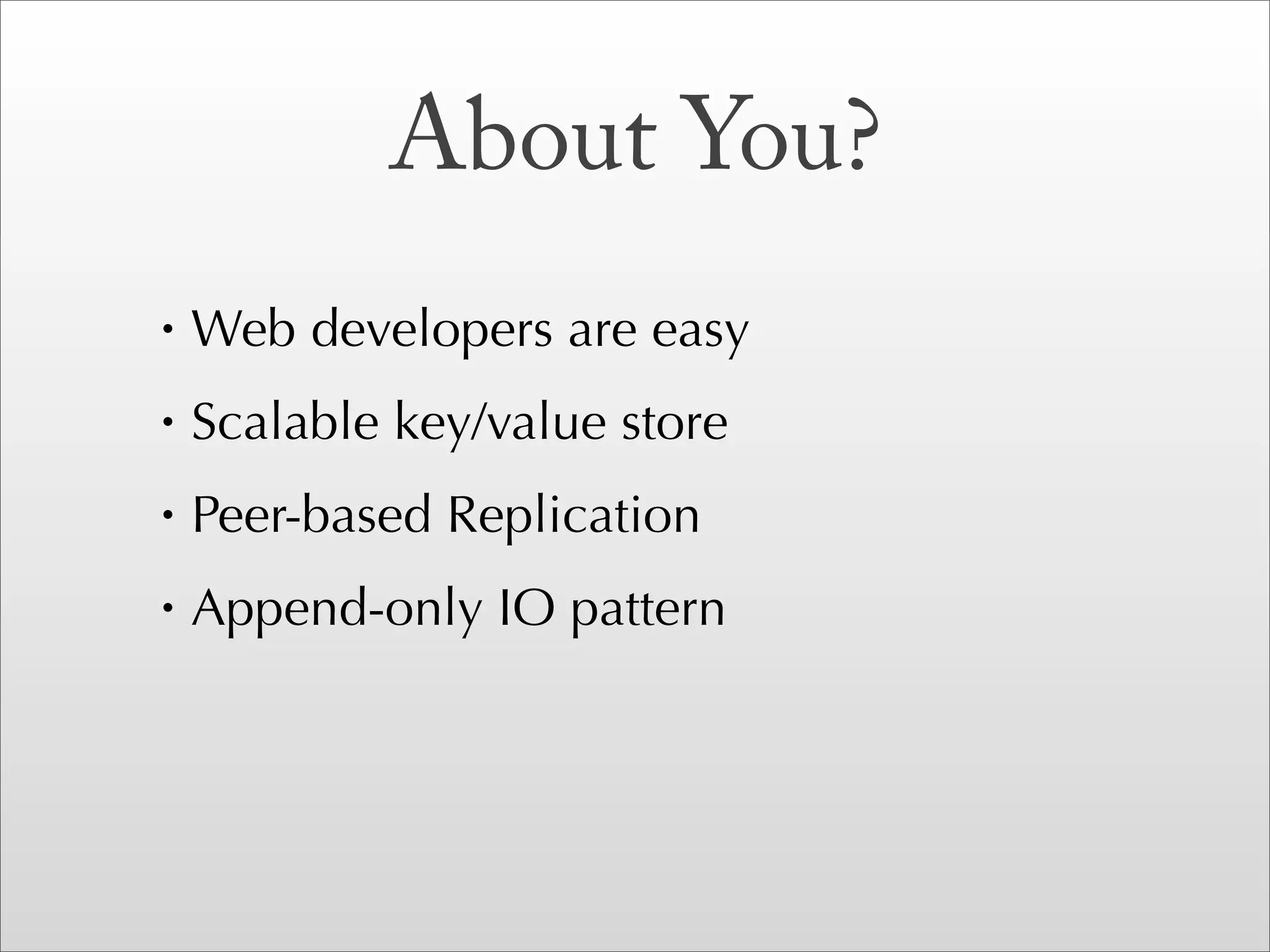 About You?

• Web developers are easy
• Scalable key/value store
• Peer-based Replication
• Append-only IO pattern